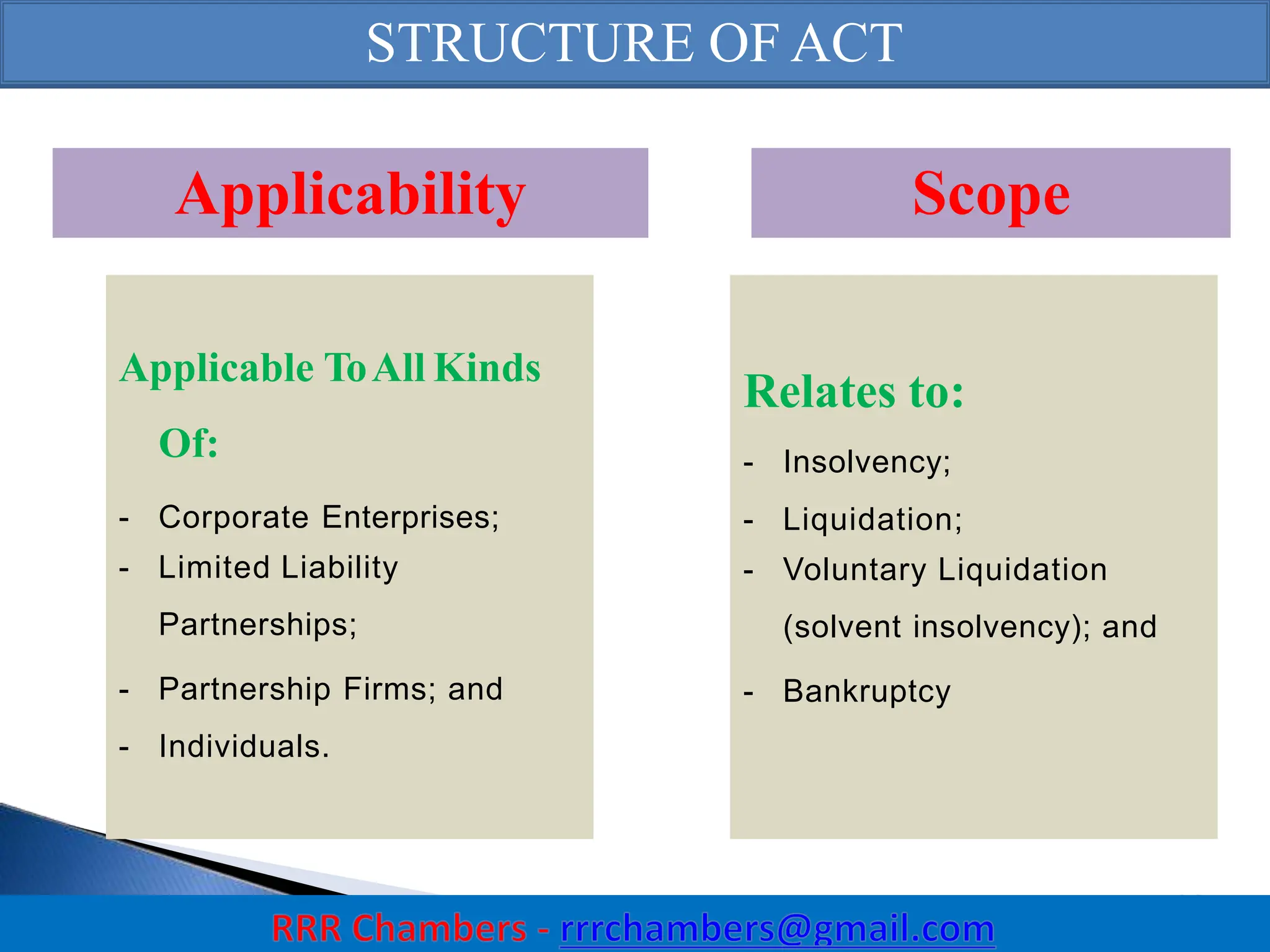 STRUCTURE OF ACT

Applicability

Applicable To All Kinds Of:

- Corporate Enterprises;
- Limited Liability Partnerships;
- Partnership Firms; and
- Individuals.

Scope

Relates to:

- Insolvency;
- Liquidation;
- Voluntary Liquidation (solvent insolvency); and
- Bankruptcy

RRR Chambers - rrrchambers@gmail.com